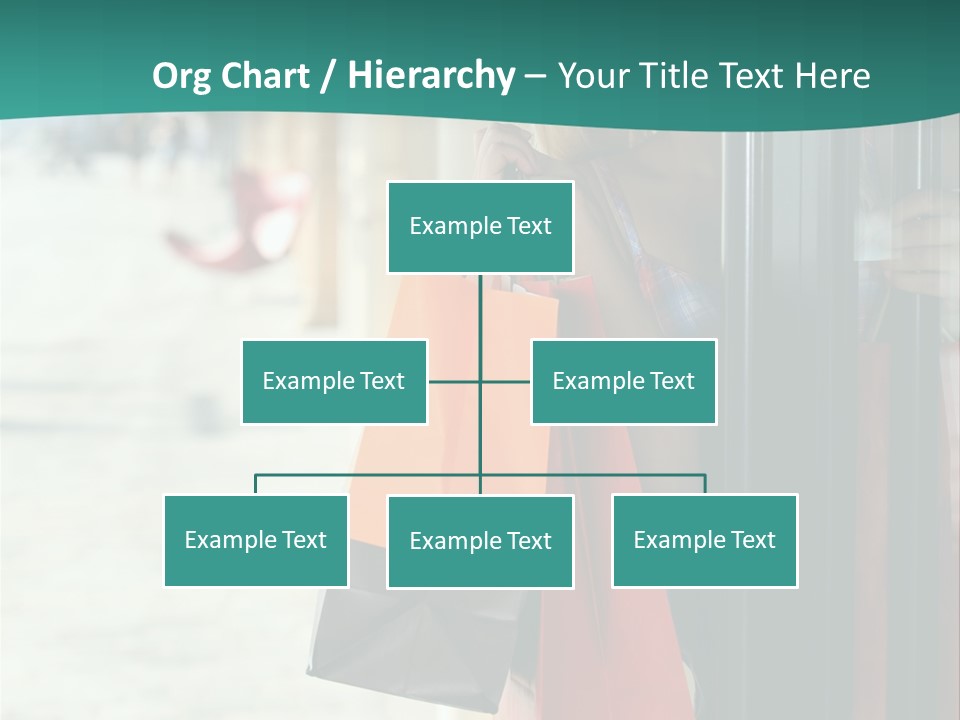 Org Chart / Hierarchy – Your Title Text Here

Example Text

Example Text

Example Text

Example Text

Example Text

Example Text